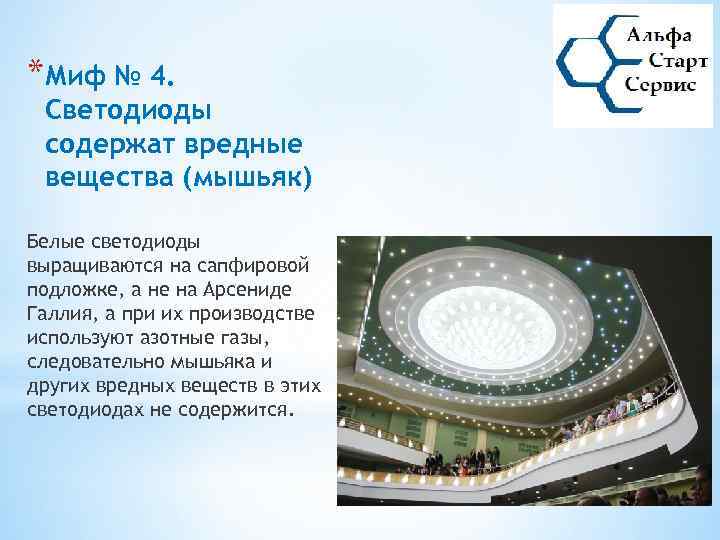 Альфа
Старт
Сервис

*Миф № 4. Светодиоды содержат вредные вещества (мышьяк)

Белые светодиоды выращиваются на сапфировой подложке, а не на Арсениде Галлия, а при их производстве используют азотные газы, следовательно мышьяка и других вредных веществ в этих светодиодах не содержится.